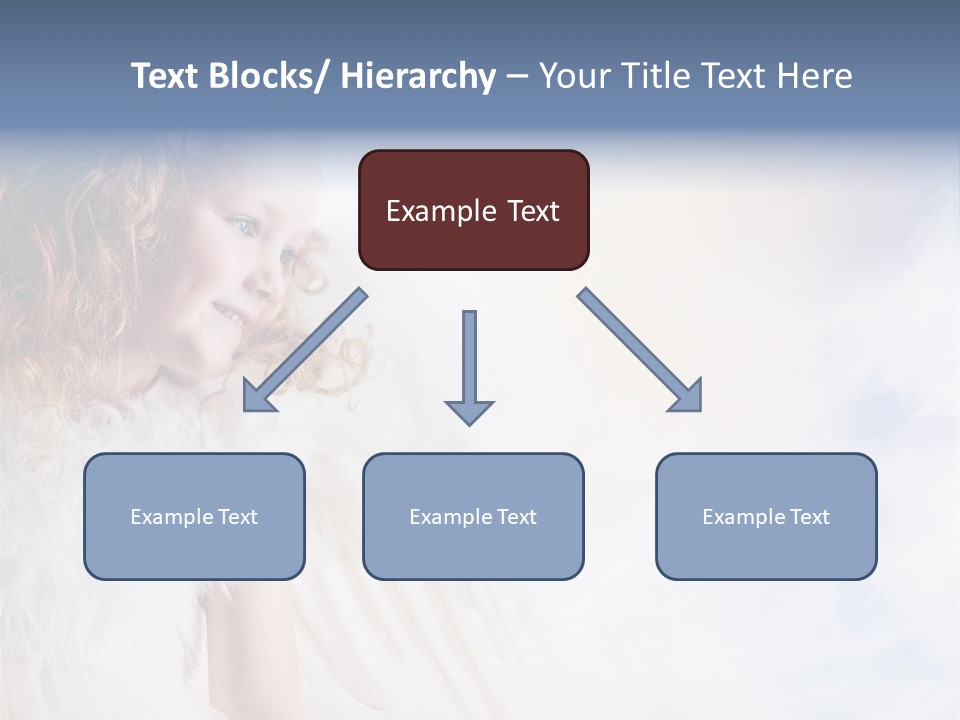 Text Blocks/ Hierarchy – Your Title Text Here

Example Text

Example Text

Example Text

Example Text